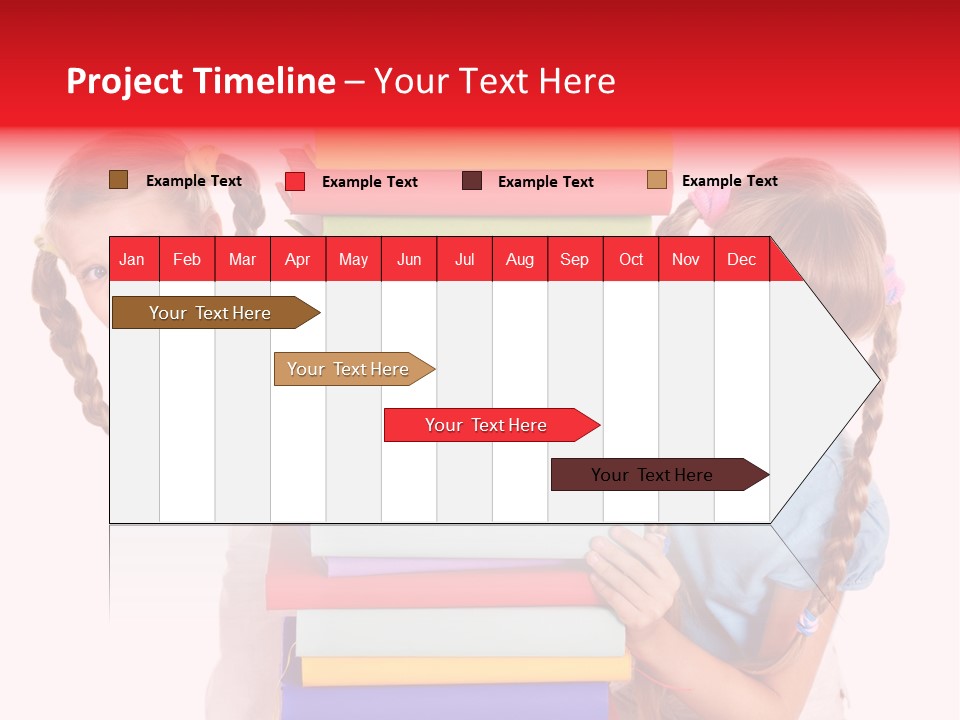 Project Timeline – Your Text Here

Example Text
Example Text
Example Text
Example Text

| Jan | Feb | Mar | Apr | May | Jun | Jul | Aug | Sep | Oct | Nov | Dec |
|---|---|---|---|---|---|---|---|---|---|---|---|

Your Text Here
Your Text Here
Your Text Here
Your Text Here